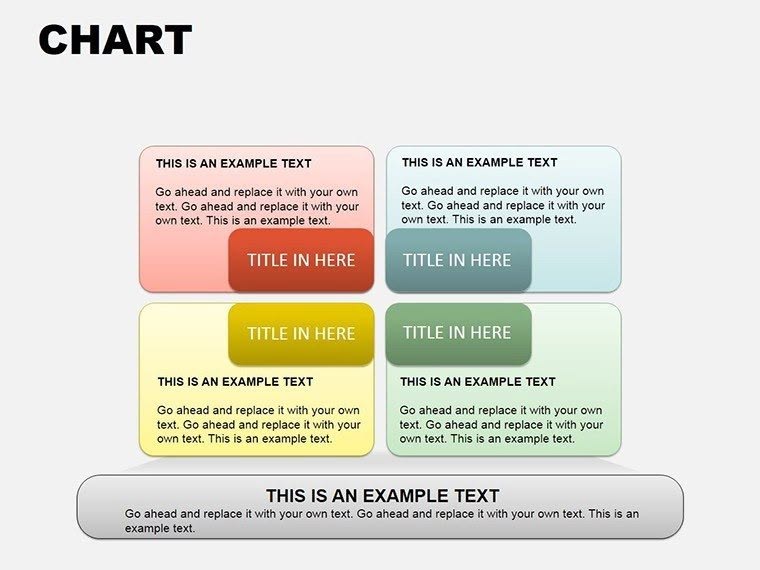 CHART

THIS IS AN EXAMPLE TEXT

Go ahead and replace it with your own text. Go ahead and replace it with your own text. This is an example text.

TITLE IN HERE

THIS IS AN EXAMPLE TEXT

Go ahead and replace it with your own text. Go ahead and replace it with your own text. This is an example text.

TITLE IN HERE

TITLE IN HERE

THIS IS AN EXAMPLE TEXT

Go ahead and replace it with your own text. Go ahead and replace it with your own text. This is an example text.

TITLE IN HERE

THIS IS AN EXAMPLE TEXT

Go ahead and replace it with your own text. Go ahead and replace it with your own text. This is an example text.

THIS IS AN EXAMPLE TEXT

Go ahead and replace it with your own text. Go ahead and replace it with your own text. This is an example text.